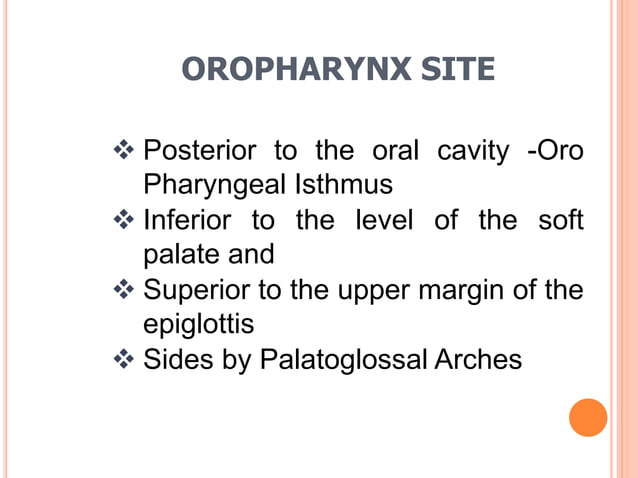 OROPHARYNX SITE

❖ Posterior to the oral cavity -Oro Pharyngeal Isthmus
❖ Inferior to the level of the soft palate and
❖ Superior to the upper margin of the epiglottis
❖ Sides by Palatoglossal Arches